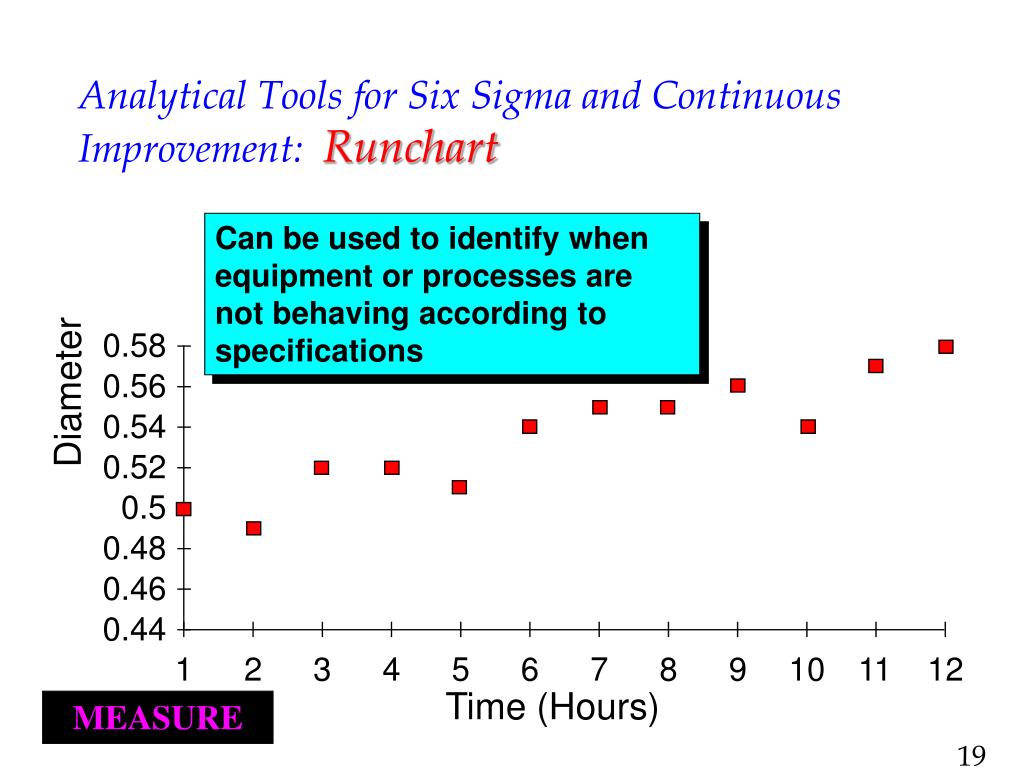 Analytical Tools for Six Sigma and Continuous Improvement: Runchart

Can be used to identify when equipment or processes are not behaving according to specifications

Diameter

0.58
0.56
0.54
0.52
0.5
0.48
0.46
0.44

1 2 3 4 5 6 7 8 9 10 11 12

Time (Hours)

MEASURE

19